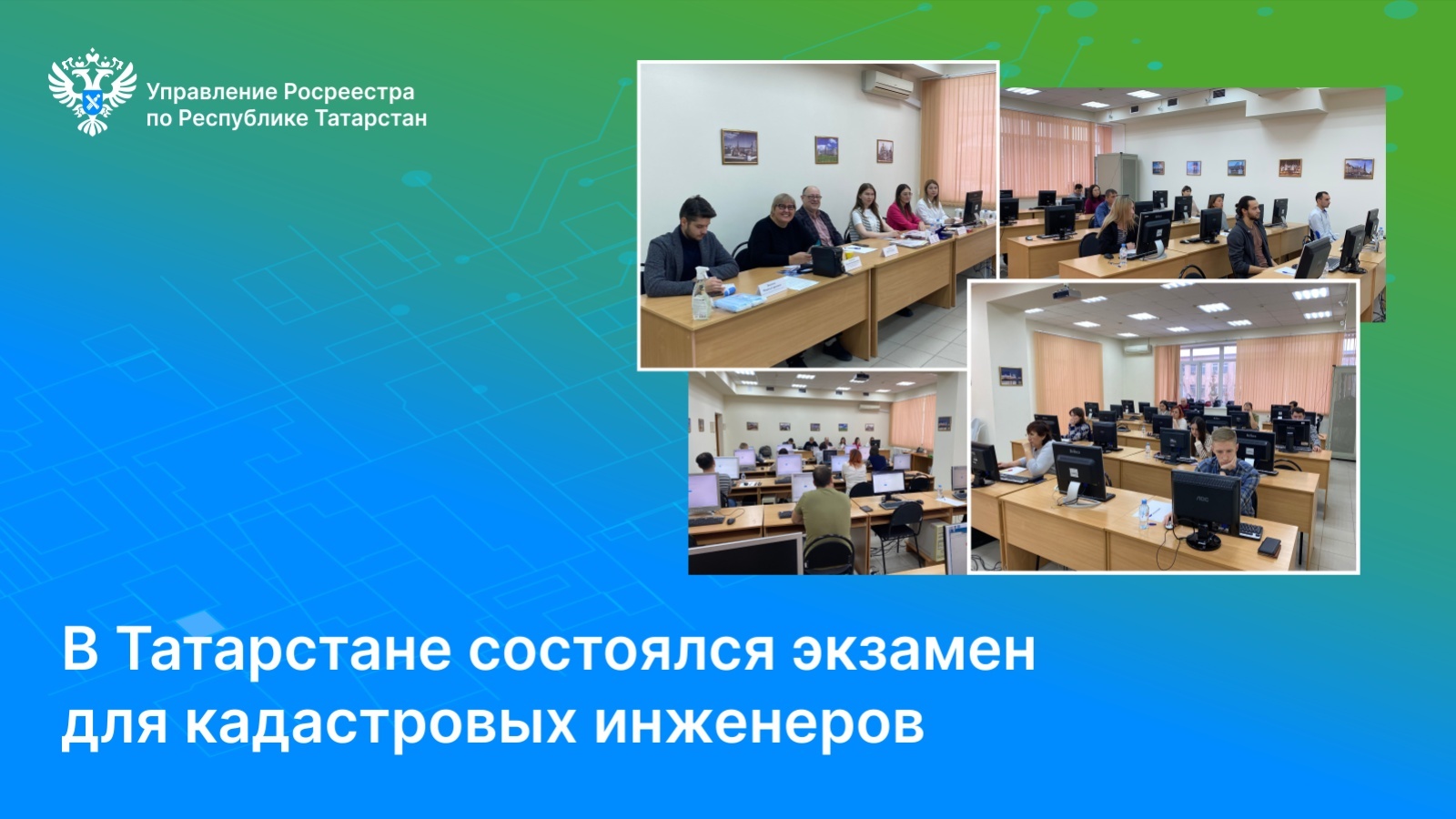 Управление Росреестра по Республике Татарстан

В Татарстане состоялся экзамен для кадастровых инженеров